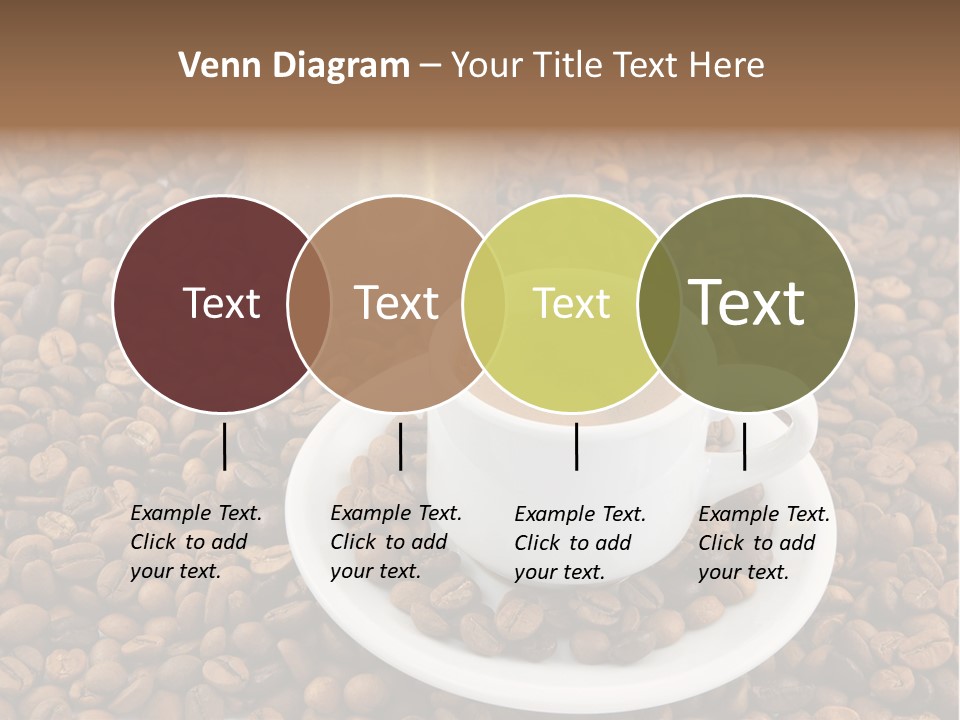 Venn Diagram – Your Title Text Here

Text

Text

Text

Text

Example Text. Click to add your text.

Example Text. Click to add your text.

Example Text. Click to add your text.

Example Text. Click to add your text.